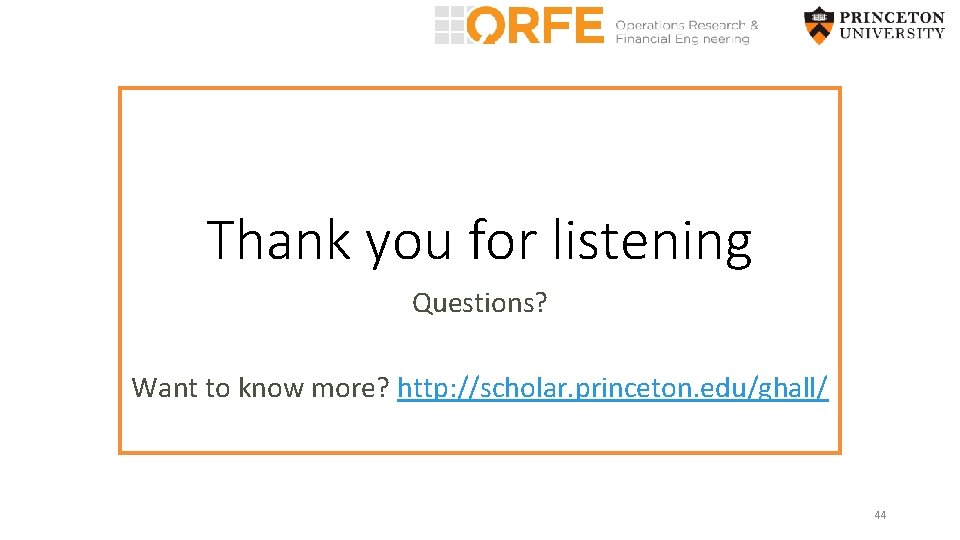 ORFE Operations Research & Financial Engineering

PRINCETON UNIVERSITY

Thank you for listening

Questions?

Want to know more? http://scholar.princeton.edu/ghall/

44